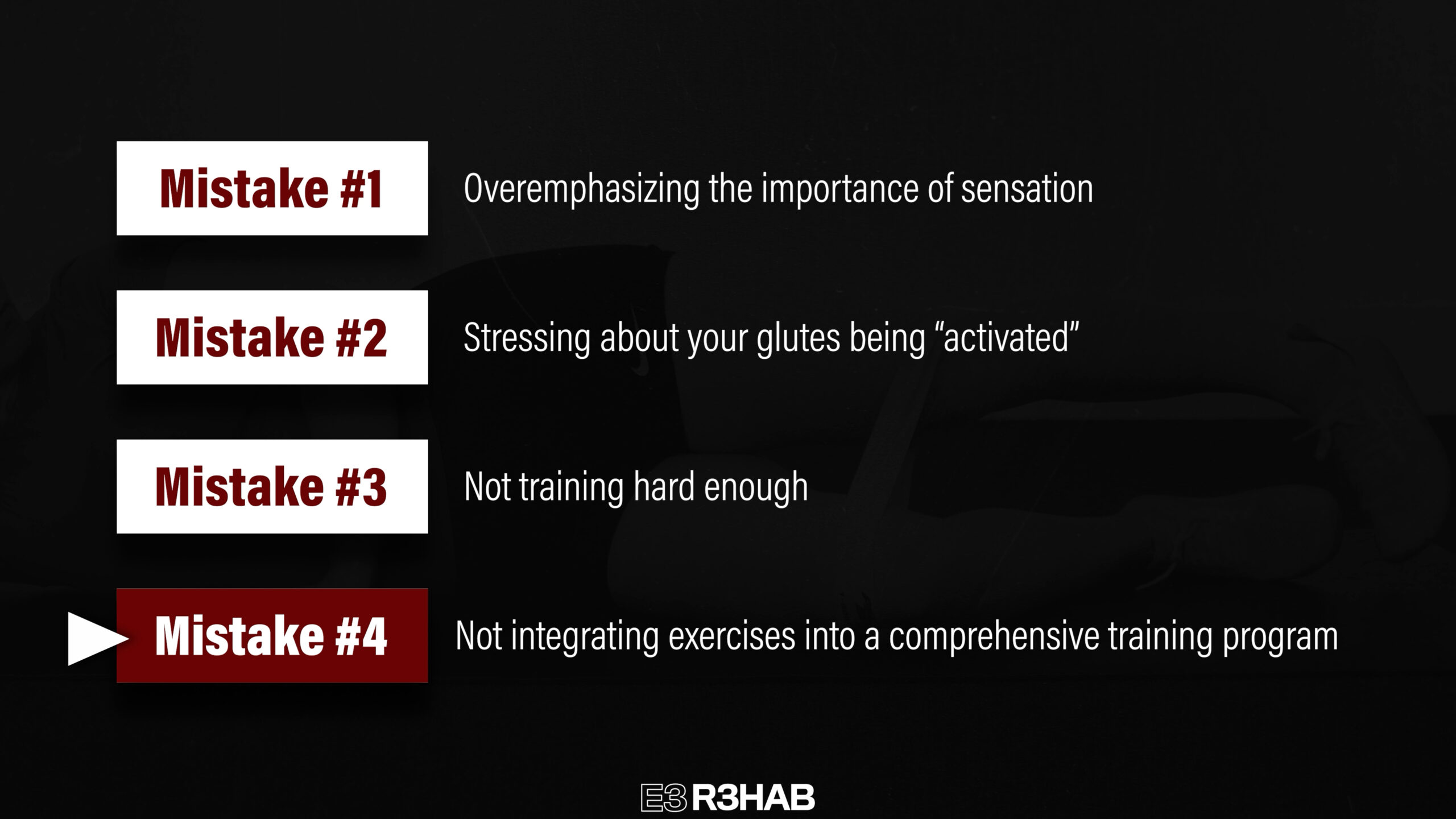 Mistake #1 Overemphasizing the importance of sensation

Mistake #2 Stressing about your glutes being “activated”

Mistake #3 Not training hard enough

Mistake #4 Not integrating exercises into a comprehensive training program

E3 R3HAB